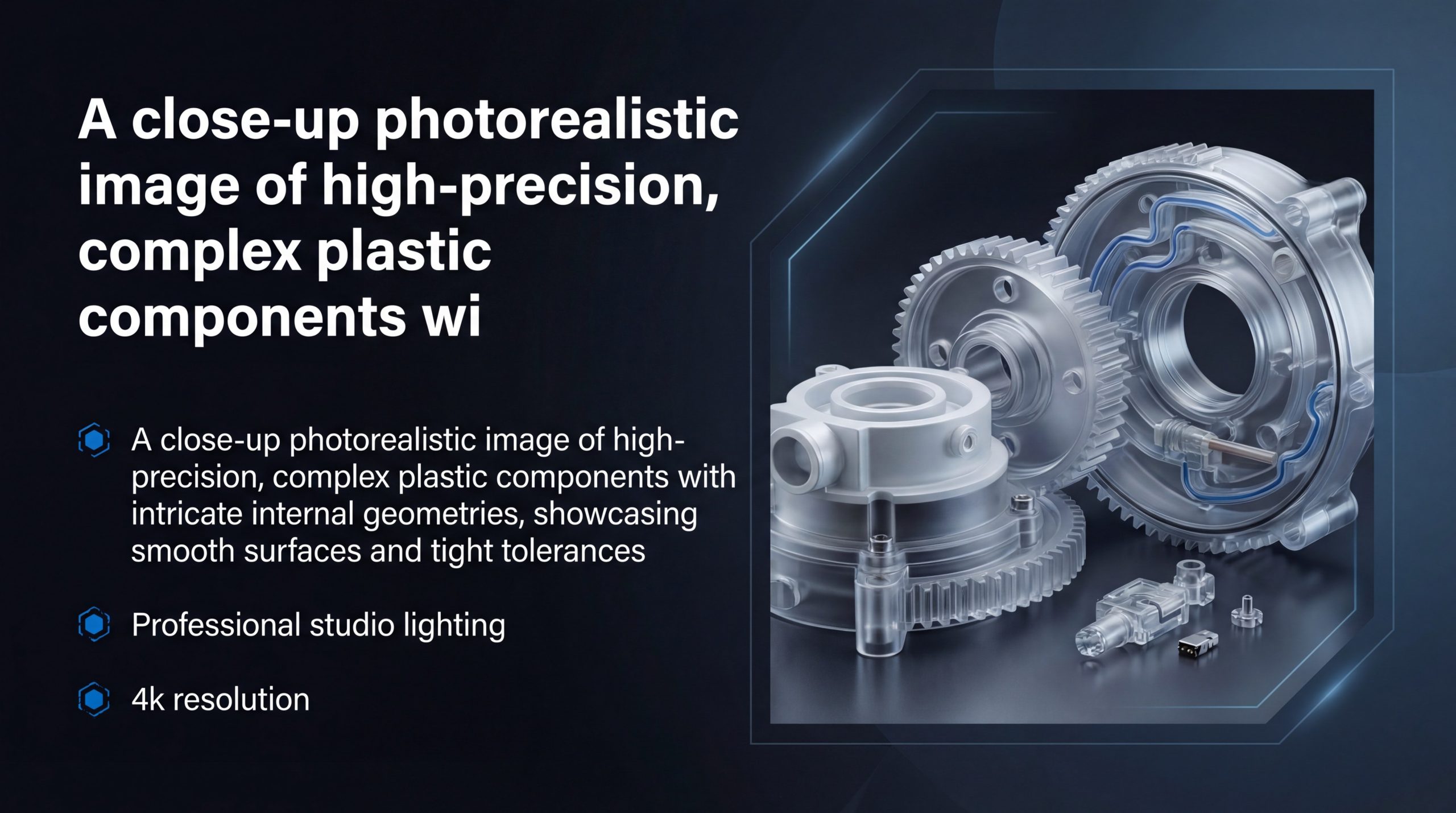 A close-up photorealistic image of high-precision, complex plastic components wi

A close-up photorealistic image of high-precision, complex plastic components with intricate internal geometries, showcasing smooth surfaces and tight tolerances

Professional studio lighting

4k resolution